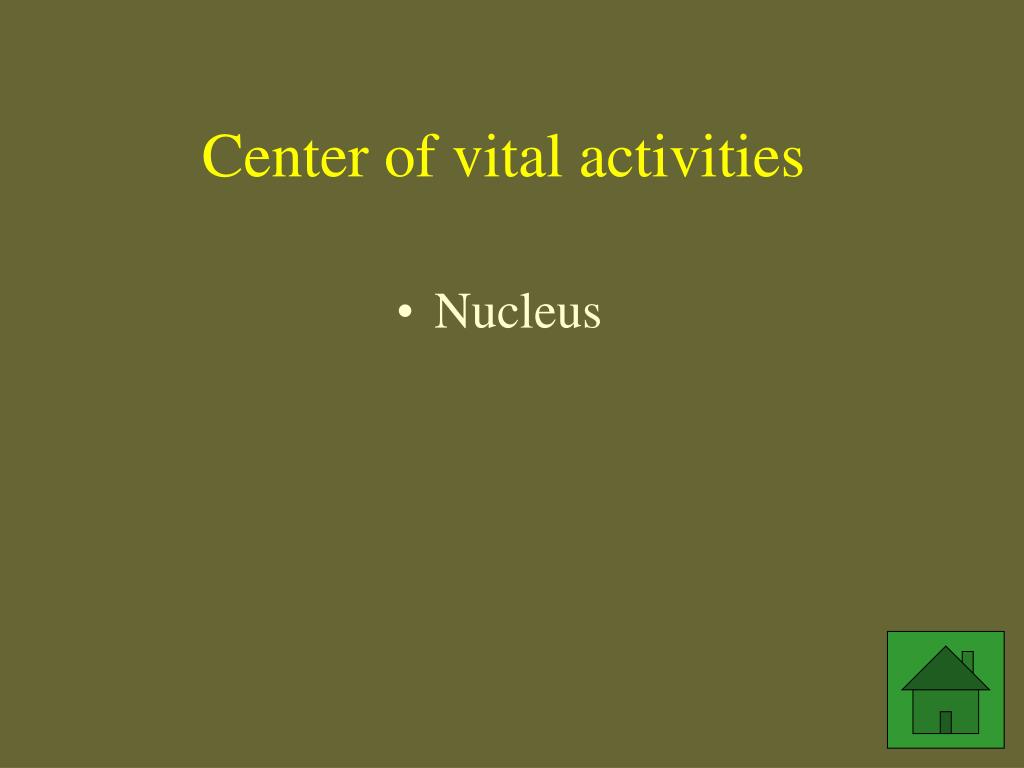 Center of vital activities

• Nucleus